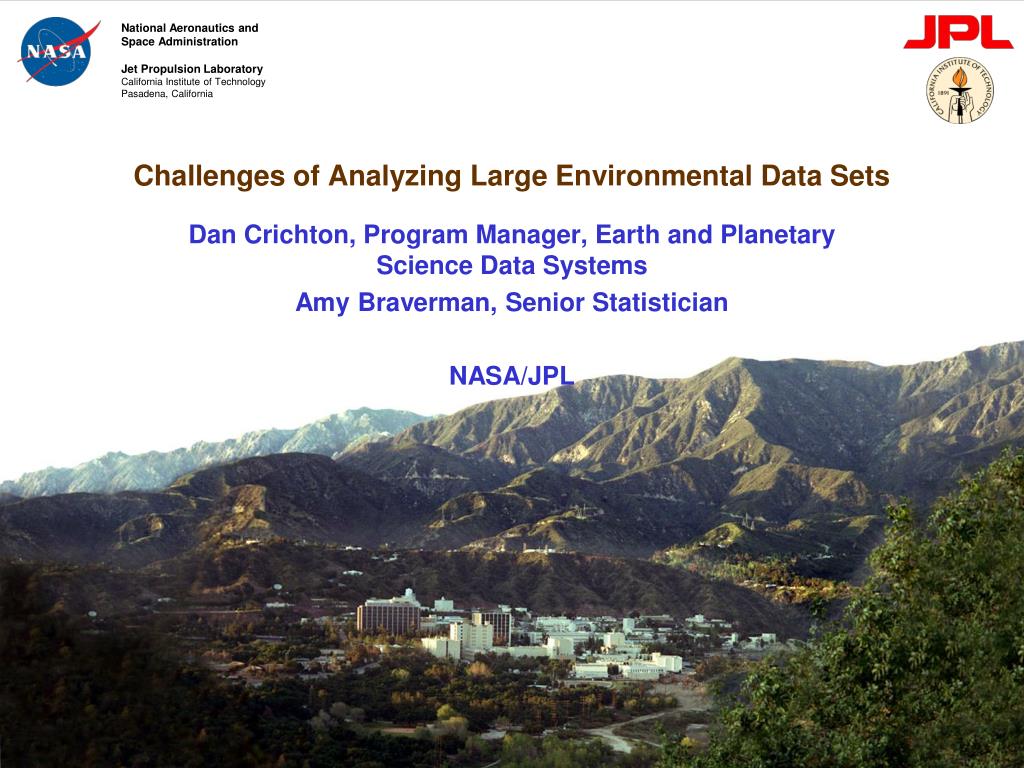 NASA

National Aeronautics and Space Administration

Jet Propulsion Laboratory
California Institute of Technology
Pasadena, California

JPL

CALIFORNIA INSTITUTE OF TECHNOLOGY 1891

Challenges of Analyzing Large Environmental Data Sets

Dan Crichton, Program Manager, Earth and Planetary Science Data Systems

Amy Braverman, Senior Statistician

NASA/JPL